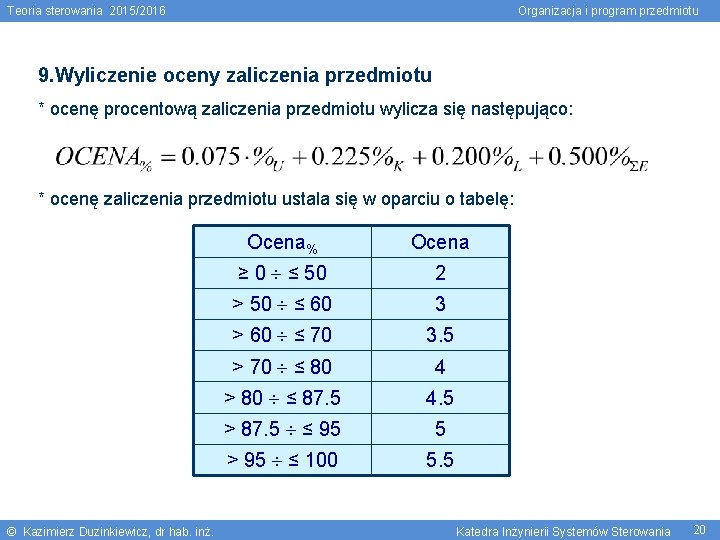 Teoria sterowania 2015/2016

Organizacja i program przedmiotu

9.Wyliczenie oceny zaliczenia przedmiotu

* ocenę procentową zaliczenia przedmiotu wylicza się następująco:

$OCENA_{\%} = 0.075 \cdot \%_{U} + 0.225\%_{K} + 0.200\%_{L} + 0.500\%_{\Sigma E}$

* ocenę zaliczenia przedmiotu ustala się w oparciu o tabelę:

| Ocena$_{\%}$ | Ocena |
|---|---|
| ≥ 0 ÷ ≤ 50 | 2 |
| > 50 ÷ ≤ 60 | 3 |
| > 60 ÷ ≤ 70 | 3.5 |
| > 70 ÷ ≤ 80 | 4 |
| > 80 ÷ ≤ 87.5 | 4.5 |
| > 87.5 ÷ ≤ 95 | 5 |
| > 95 ÷ ≤ 100 | 5.5 |

© Kazimierz Duzinkiewicz, dr hab. inż.

Katedra Inżynierii Systemów Sterowania 20